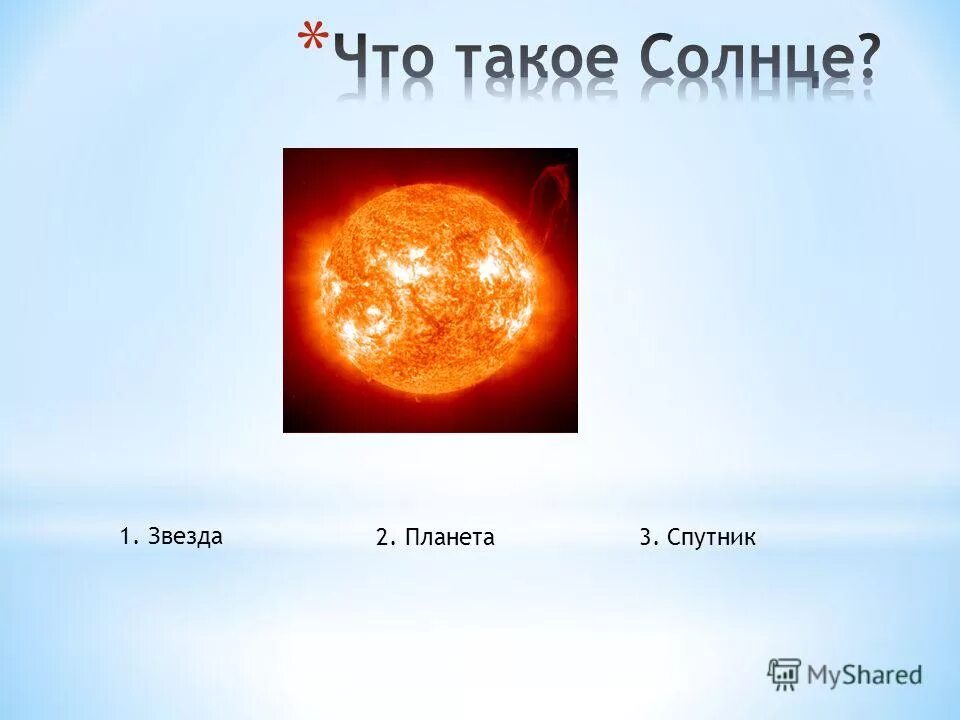 *Что такое Солнце?

1. Звезда

2. Планета

3. Спутник

MyShared